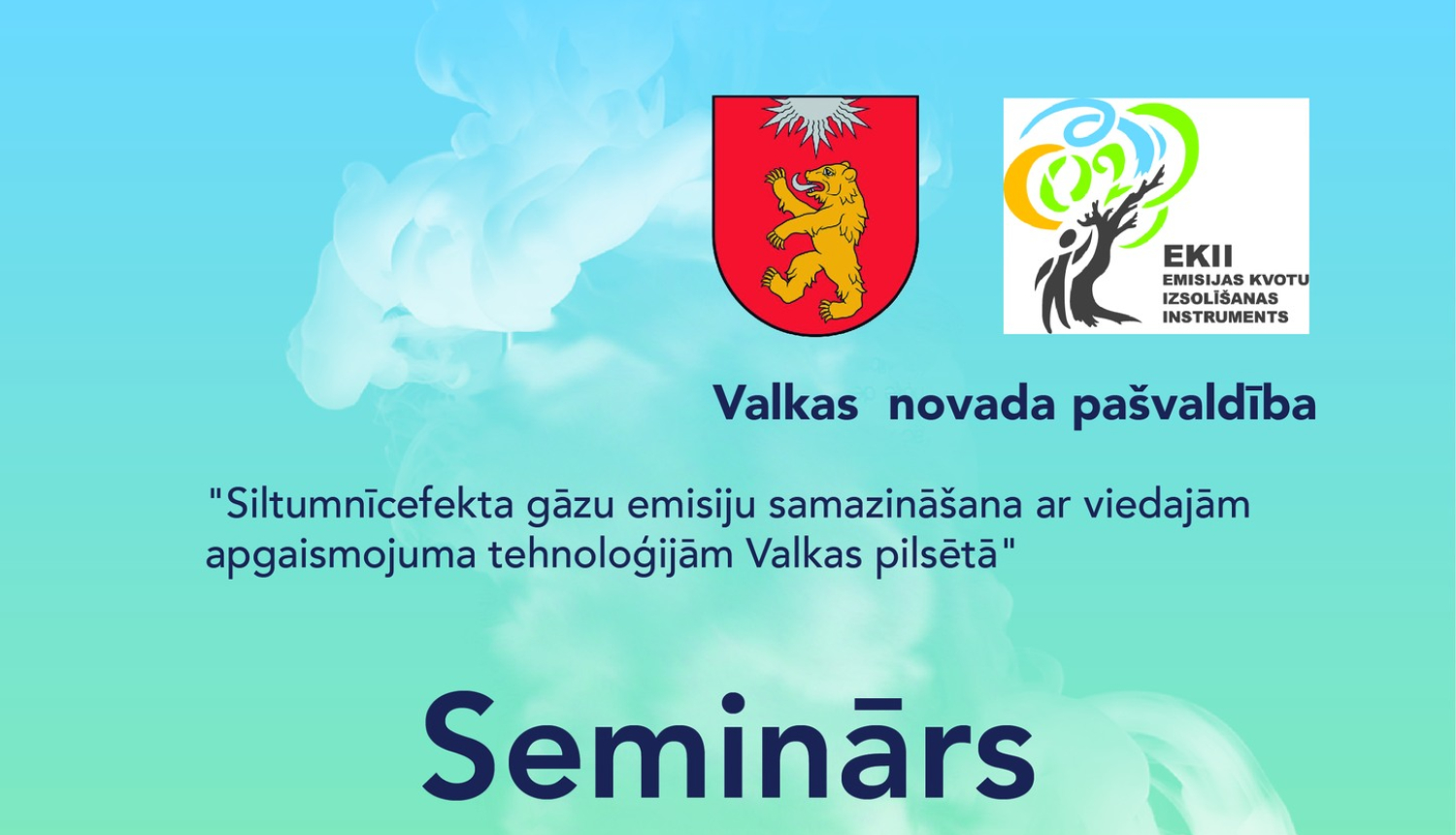 EKII
EMISIJAS KVOTU IZSOLĪŠANAS INSTRUMENTS

Valkas novada pašvaldība

"Siltumnīcefekta gāzu emisiju samazināšana ar viedajām apgaismojuma tehnoloģijām Valkas pilsētā"

Seminārs